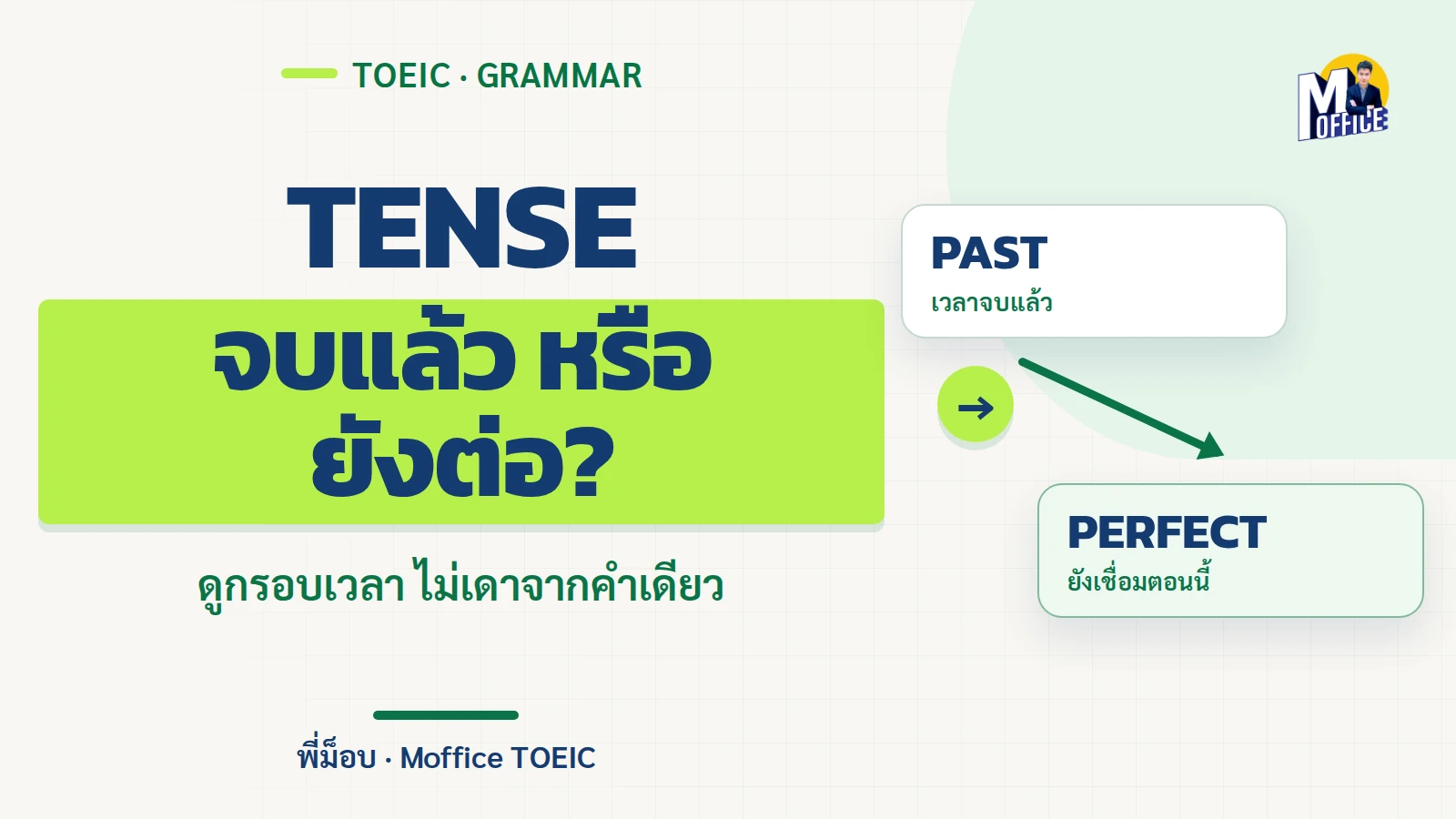 TOEIC · GRAMMAR

TENSE

จบแล้ว หรือ
ยังต่อ?

ดูกรอบเวลา ไม่เดาจากคำเดียว

พี่ม็อบ · Moffice TOEIC

M OFFICE

PAST
เวลาจบแล้ว

→

PERFECT
ยังเชื่อมตอนนี้